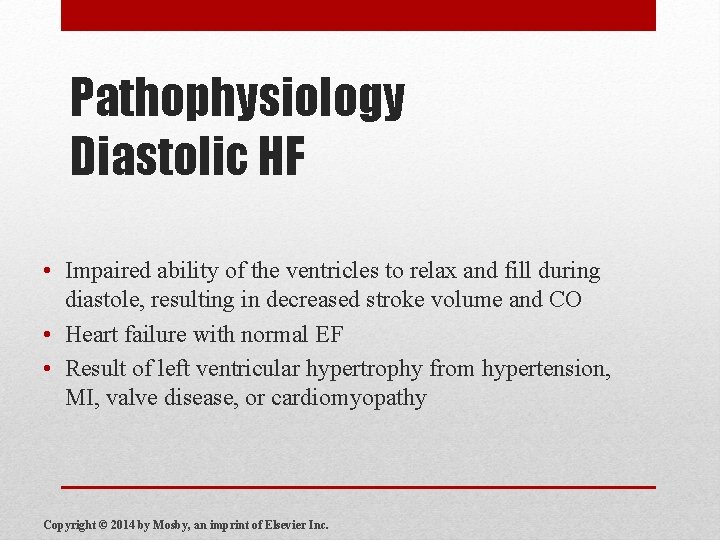 Pathophysiology
Diastolic HF

• Impaired ability of the ventricles to relax and fill during diastole, resulting in decreased stroke volume and CO
• Heart failure with normal EF
• Result of left ventricular hypertrophy from hypertension, MI, valve disease, or cardiomyopathy

Copyright © 2014 by Mosby, an imprint of Elsevier Inc.